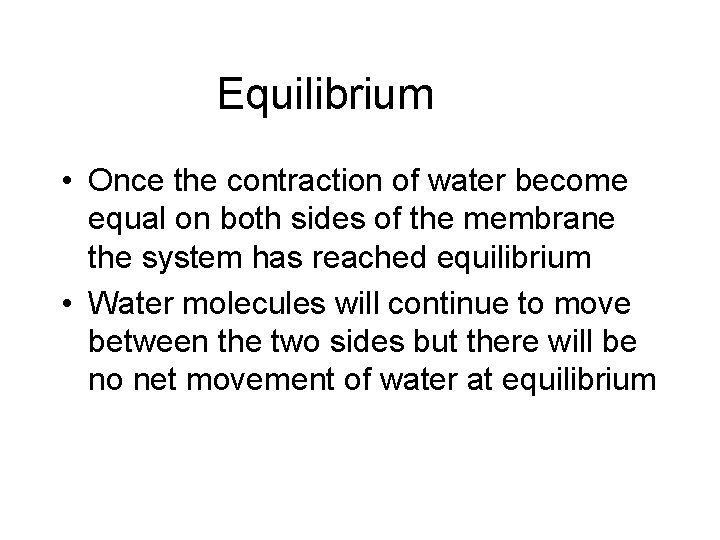 Equilibrium

• Once the contraction of water become equal on both sides of the membrane the system has reached equilibrium

• Water molecules will continue to move between the two sides but there will be no net movement of water at equilibrium